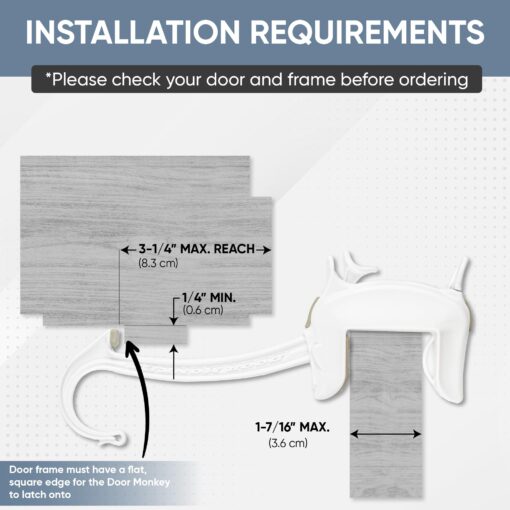 INSTALLATION REQUIREMENTS

*Please check your door and frame before ordering

3-1/4" MAX. REACH
(8.3 cm)

1/4" MIN.
(0.6 cm)

1-7/16" MAX.
(3.6 cm)

Door frame must have a flat, square edge for the Door Monkey to latch onto